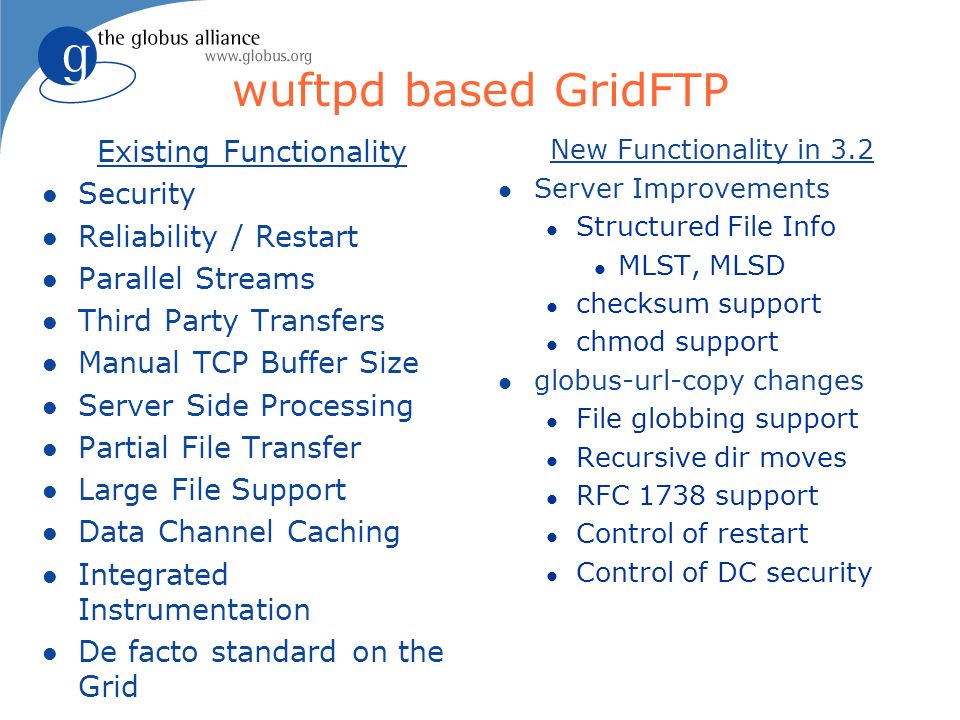 g the globus alliance
www.globus.org

wuftpd based GridFTP

Existing Functionality
- Security
- Reliability / Restart
- Parallel Streams
- Third Party Transfers
- Manual TCP Buffer Size
- Server Side Processing
- Partial File Transfer
- Large File Support
- Data Channel Caching
- Integrated Instrumentation
- De facto standard on the Grid

New Functionality in 3.2
- Server Improvements
  - Structured File Info
    - MLST, MLSD
  - checksum support
  - chmod support
- globus-url-copy changes
  - File globbing support
  - Recursive dir moves
  - RFC 1738 support
  - Control of restart
  - Control of DC security